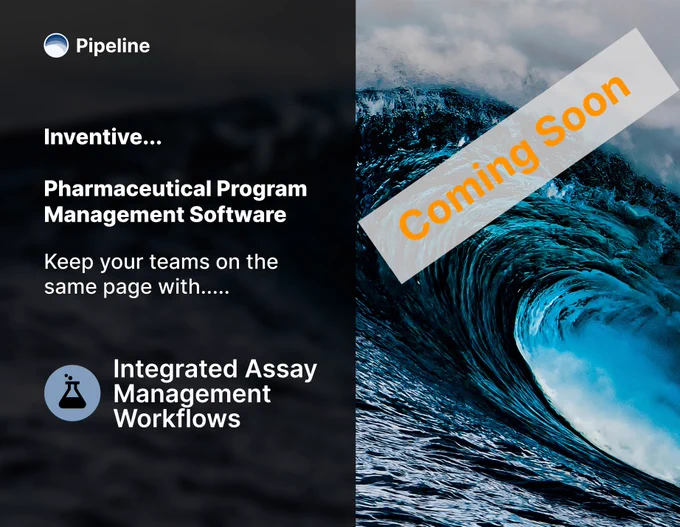 Pipeline

Inventive...

Pharmaceutical Program Management Software

Keep your teams on the same page with.....

Integrated Assay Management Workflows

Coming Soon